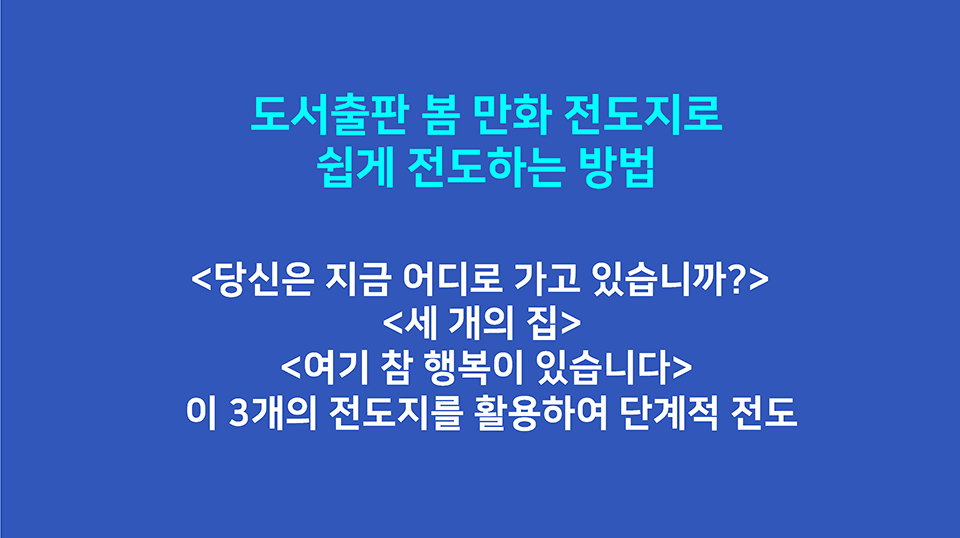 도서출판 봄 만화 전도지로
쉽게 전도하는 방법

<당신은 지금 어디로 가고 있습니까?>
<세 개의 집>
<여기 참 행복이 있습니다>
이 3개의 전도지를 활용하여 단계적 전도